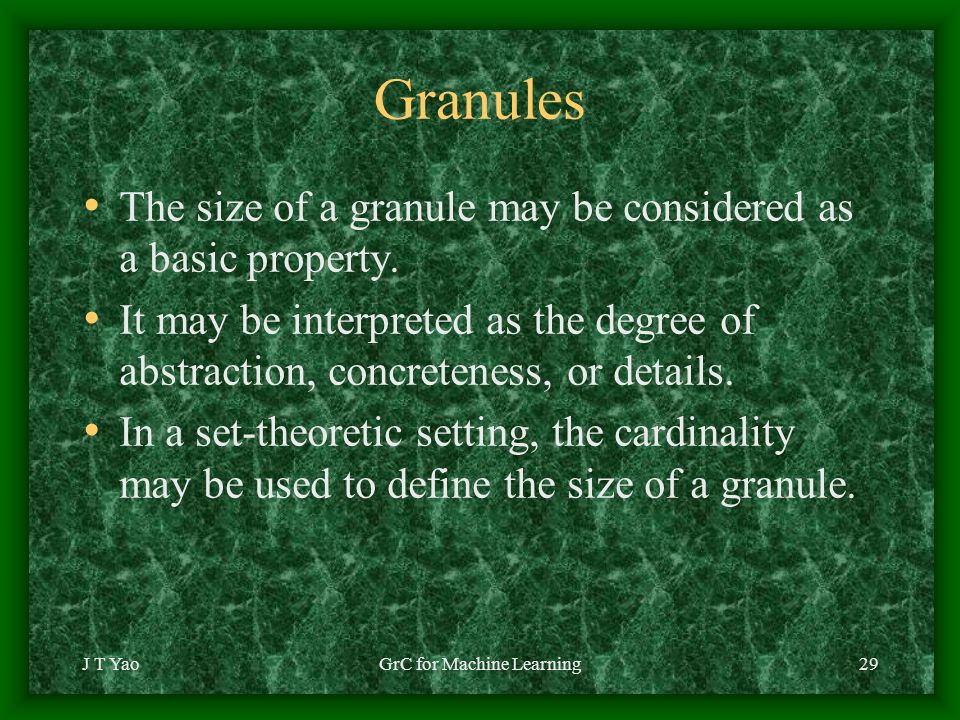 Granules

• The size of a granule may be considered as a basic property.
• It may be interpreted as the degree of abstraction, concreteness, or details.
• In a set-theoretic setting, the cardinality may be used to define the size of a granule.

J T Yao
GrC for Machine Learning
29